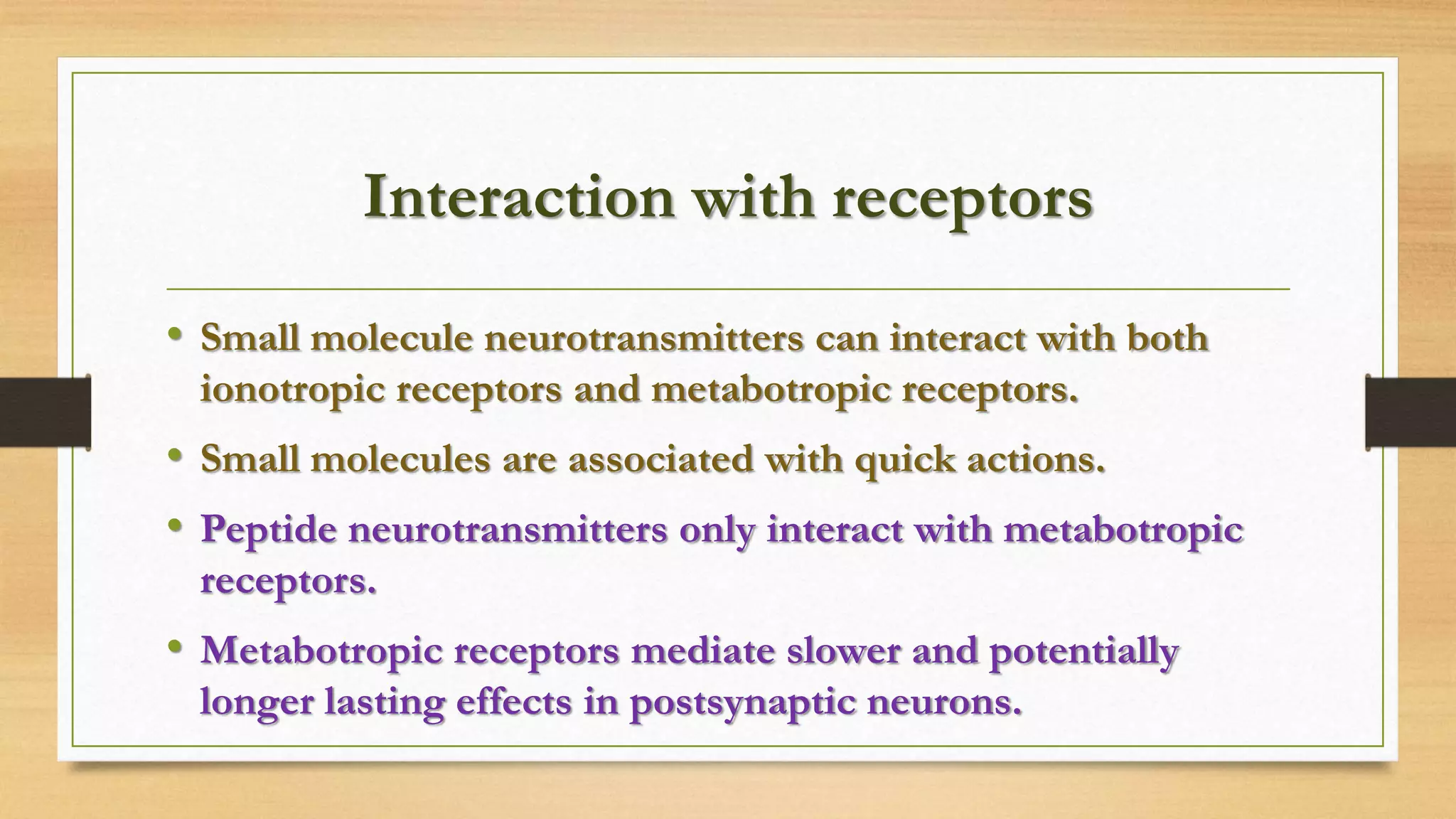 Interaction with receptors

• Small molecule neurotransmitters can interact with both ionotropic receptors and metabotropic receptors.

• Small molecules are associated with quick actions.

• Peptide neurotransmitters only interact with metabotropic receptors.

• Metabotropic receptors mediate slower and potentially longer lasting effects in postsynaptic neurons.